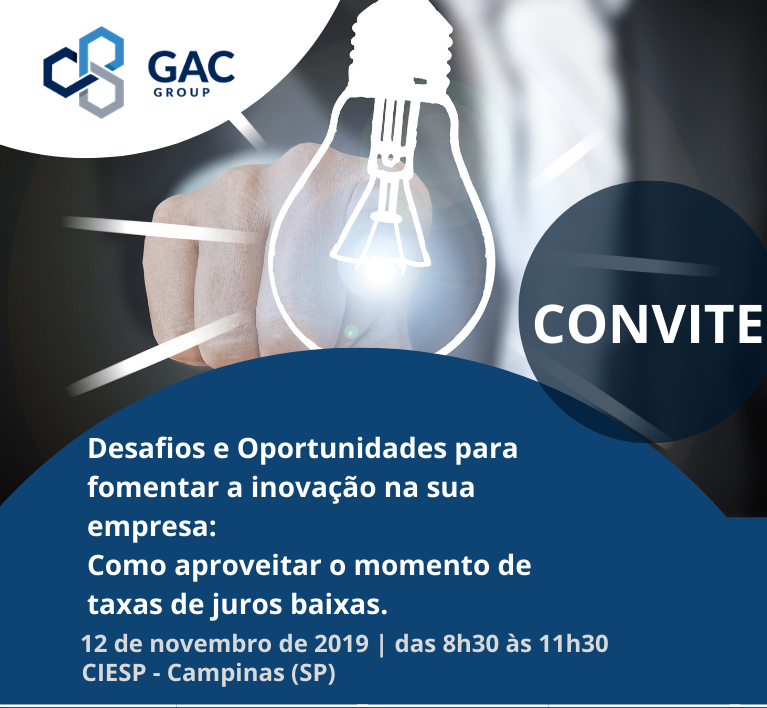 GAC GROUP

CONVITE

Desafios e Oportunidades para fomentar a inovação na sua empresa:
Como aproveitar o momento de taxas de juros baixas.

12 de novembro de 2019 | das 8h30 às 11h30
CIESP - Campinas (SP)